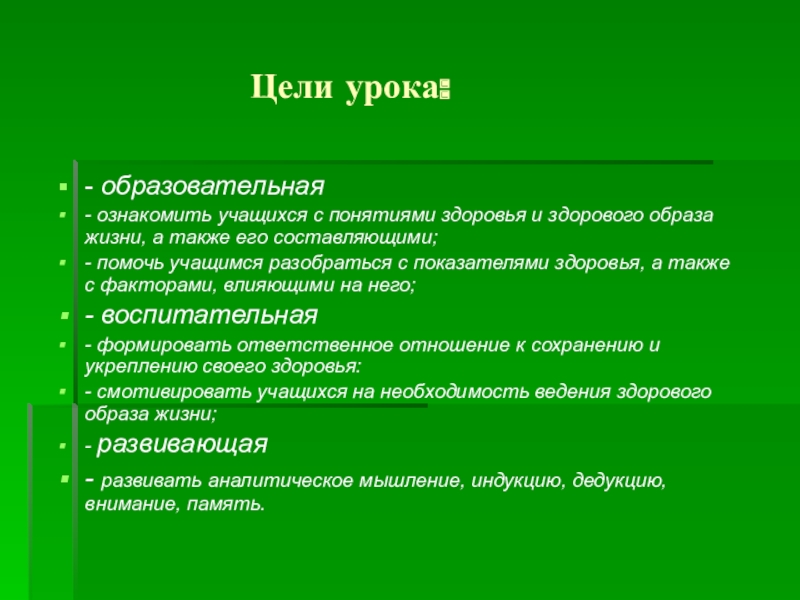 Цели урока:

- образовательная
- ознакомить учащихся с понятиями здоровья и здорового образа жизни, а также его составляющими;
- помочь учащимся разобраться с показателями здоровья, а также с факторами, влияющими на него;
- воспитательная
- формировать ответственное отношение к сохранению и укреплению своего здоровья:
- смотивировать учащихся на необходимость ведения здорового образа жизни;
- развивающая
- развивать аналитическое мышление, индукцию, дедукцию, внимание, память.